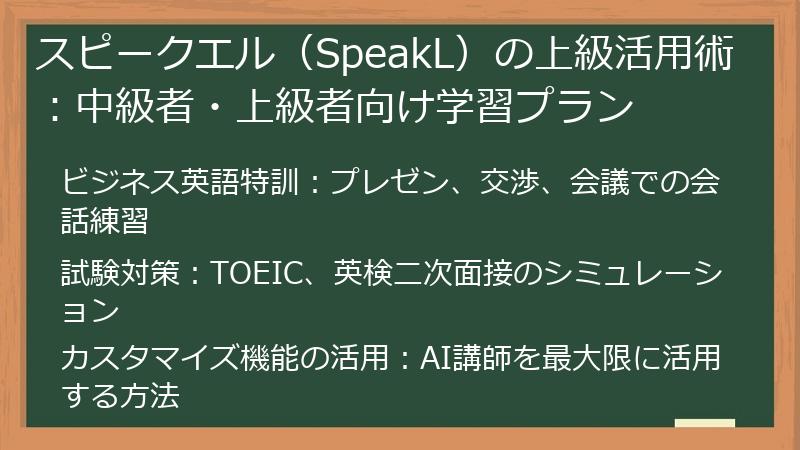 スピークエル（SpeakL）の上級活用術：中級者・上級者向け学習プラン

ビジネス英語特訓：プレゼン、交渉、会議での会話練習

試験対策：TOEIC、英検二次面接のシミュレーション

カスタマイズ機能の活用：AI講師を最大限に活用する方法